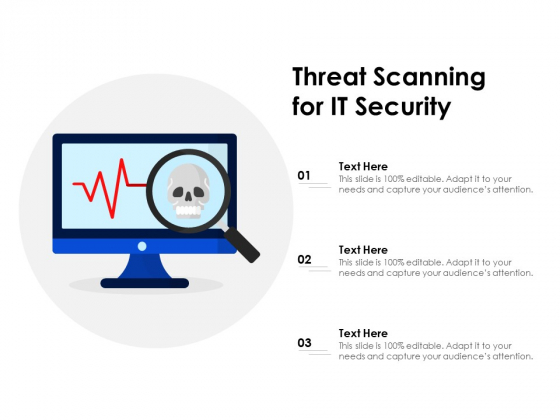 Threat Scanning for IT Security

01

Text Here

This slide is 100% editable. Adapt it to your needs and capture your audience's attention.

02

Text Here

This slide is 100% editable. Adapt it to your needs and capture your audience's attention.

03

Text Here

This slide is 100% editable. Adapt it to your needs and capture your audience's attention.